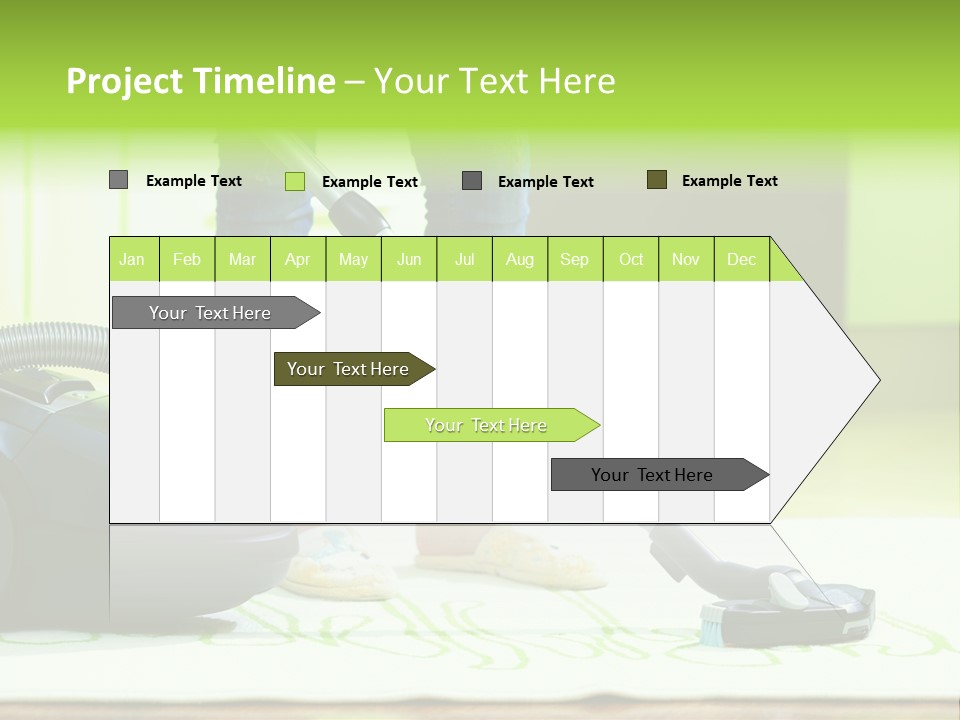 Project Timeline – Your Text Here

Example Text Example Text Example Text Example Text

| Jan | Feb | Mar | Apr | May | Jun | Jul | Aug | Sep | Oct | Nov | Dec |
|---|---|---|---|---|---|---|---|---|---|---|---|

Your Text Here

Your Text Here

Your Text Here

Your Text Here